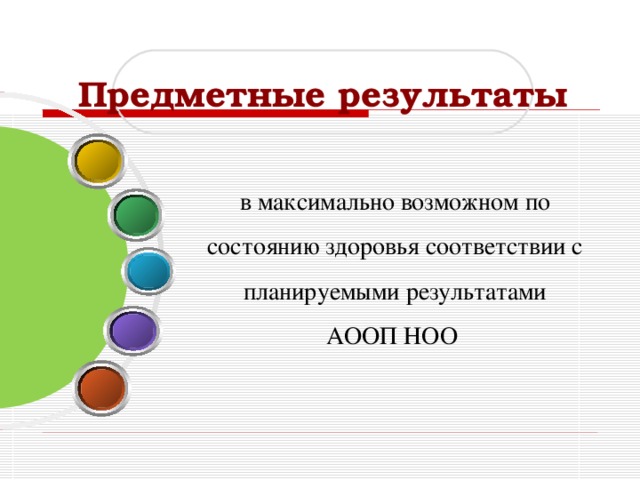 Предметные результаты

в максимально возможном по состоянию здоровья соответствии с планируемыми результатами АООП НОО